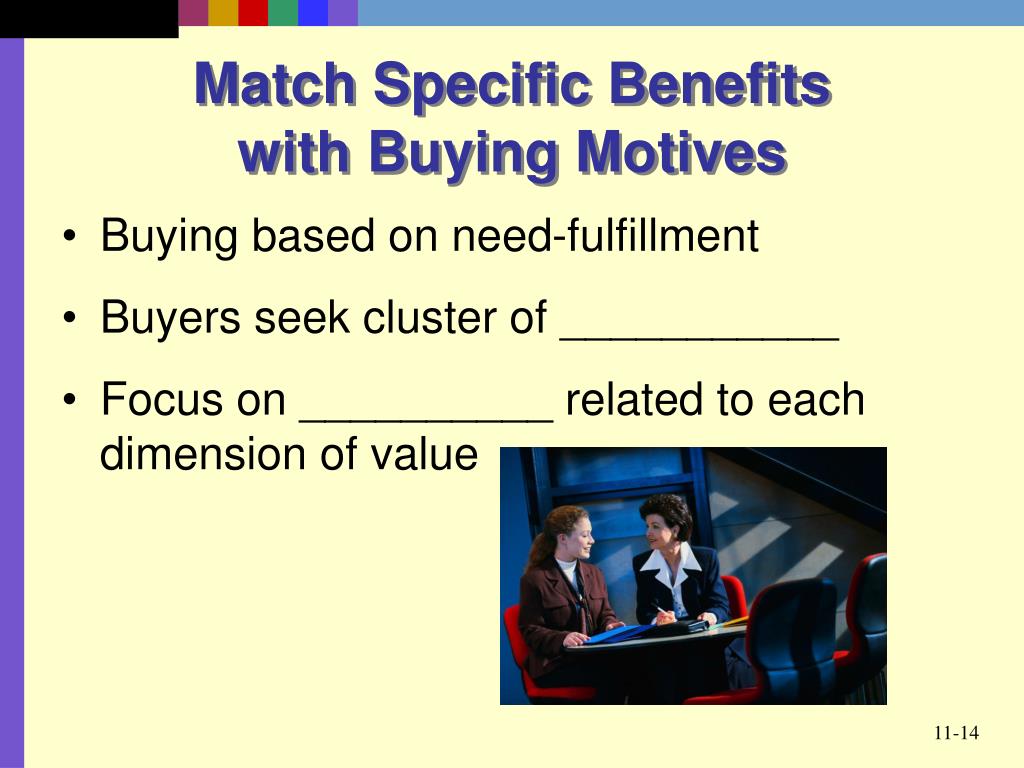 Match Specific Benefits with Buying Motives

• Buying based on need-fulfillment
• Buyers seek cluster of ___________
• Focus on __________ related to each dimension of value

11-14